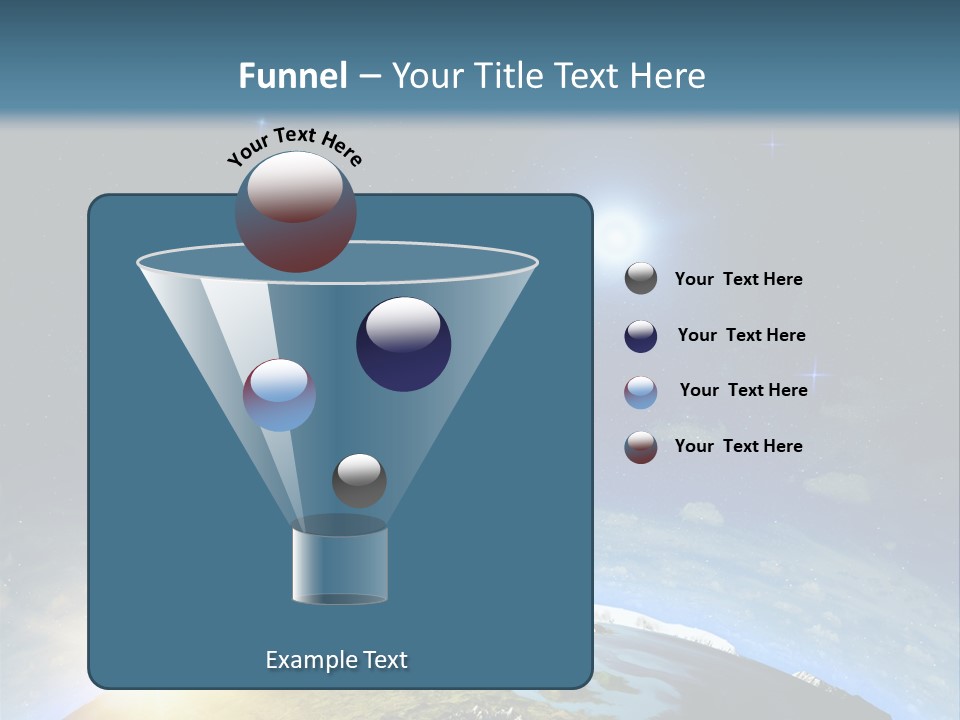 Funnel – Your Title Text Here

Your Text Here

Your Text Here

Your Text Here

Your Text Here

Your Text Here

Example Text